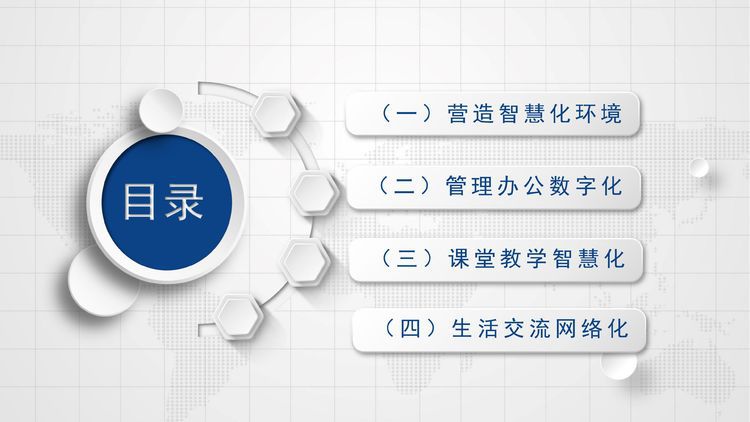 目录

（一）营造智慧化环境

（二）管理办公数字化

（三）课堂教学智慧化

（四）生活交流网络化